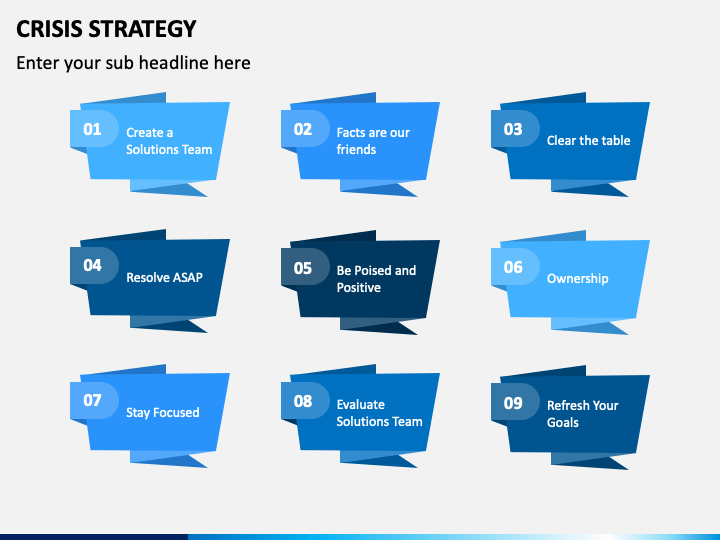 CRISIS STRATEGY

Enter your sub headline here

01 Create a Solutions Team

02 Facts are our friends

03 Clear the table

04 Resolve ASAP

05 Be Poised and Positive

06 Ownership

07 Stay Focused

08 Evaluate Solutions Team

09 Refresh Your Goals